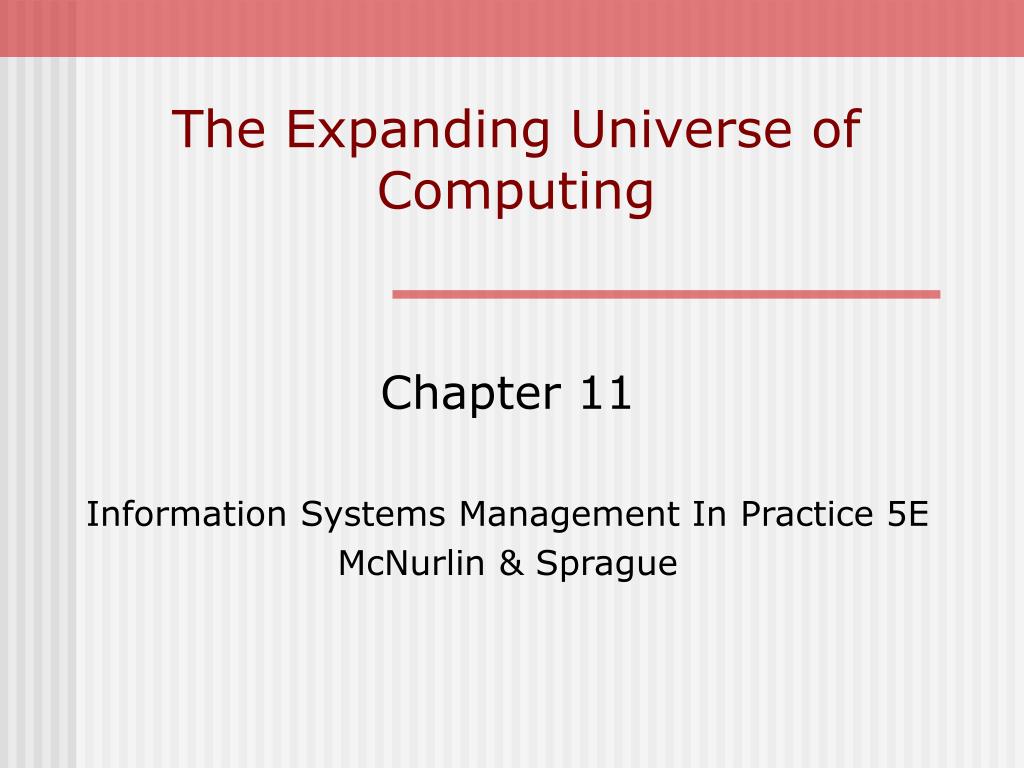 The Expanding Universe of Computing

Chapter 11

Information Systems Management In Practice 5E
McNurlin & Sprague